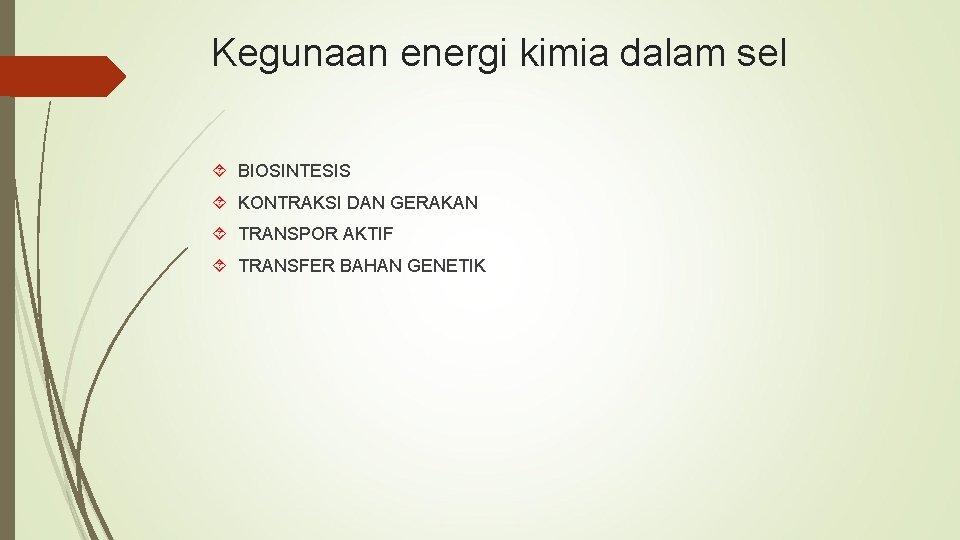 Kegunaan energi kimia dalam sel

BIOSINTESIS
KONTRAKSI DAN GERAKAN
TRANSPOR AKTIF
TRANSFER BAHAN GENETIK